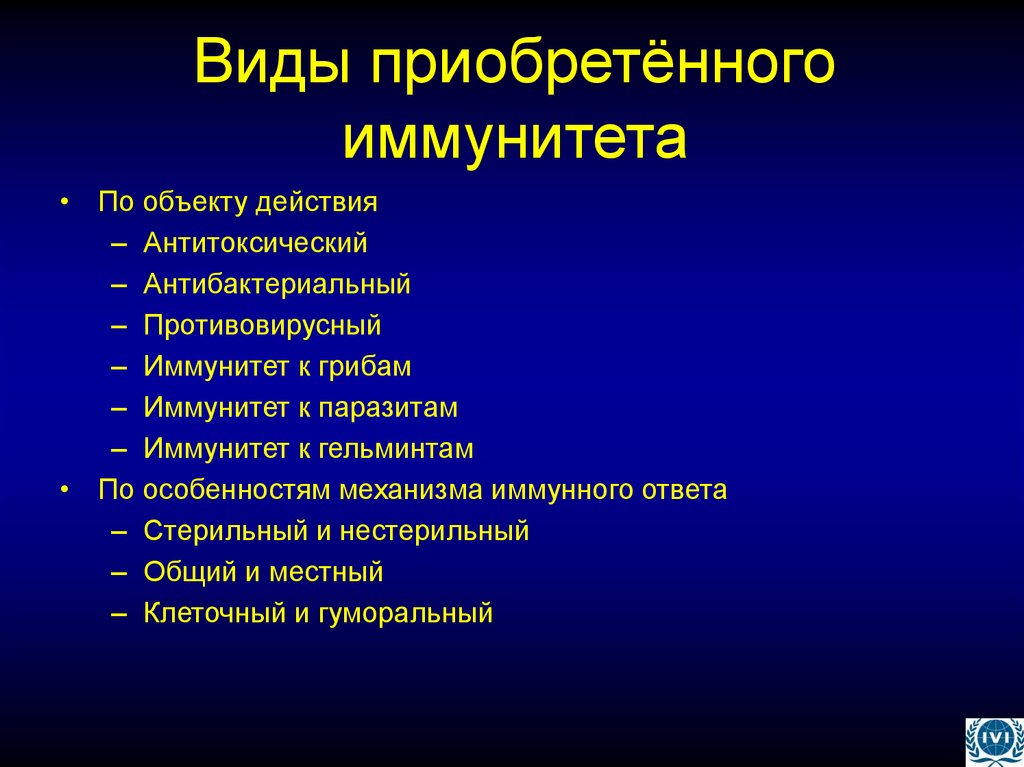 Виды приобретённого иммунитета

• По объекту действия
  – Антитоксический
  – Антибактериальный
  – Противовирусный
  – Иммунитет к грибам
  – Иммунитет к паразитам
  – Иммунитет к гельминтам
• По особенностям механизма иммунного ответа
  – Стерильный и нестерильный
  – Общий и местный
  – Клеточный и гуморальный

IVI